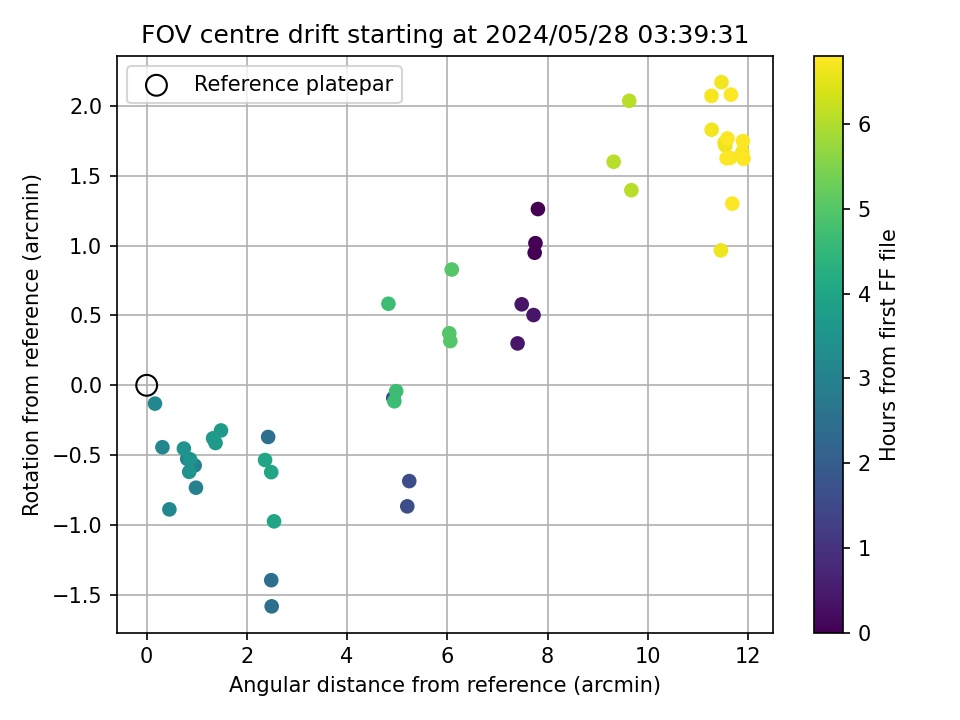 FOV centre drift starting at 2024/05/28 03:39:31

Reference platepar

Rotation from reference (arcmin)

2.0
1.5
1.0
0.5
0.0
−0.5
−1.0
−1.5

0
2
4
6
8
10
12

Angular distance from reference (arcmin)

Hours from first FF file

6
5
4
3
2
1
0